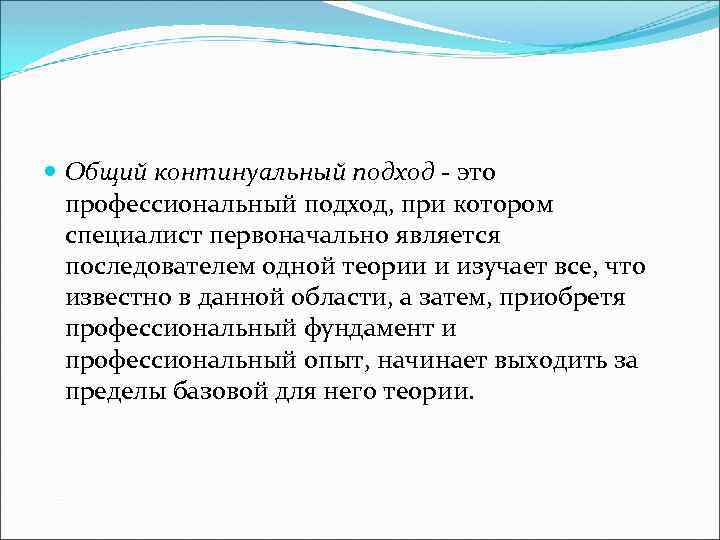 Общий континуальный подход - это профессиональный подход, при котором специалист первоначально является последователем одной теории и изучает все, что известно в данной области, а затем, приобретя профессиональный фундамент и профессиональный опыт, начинает выходить за пределы базовой для него теории.